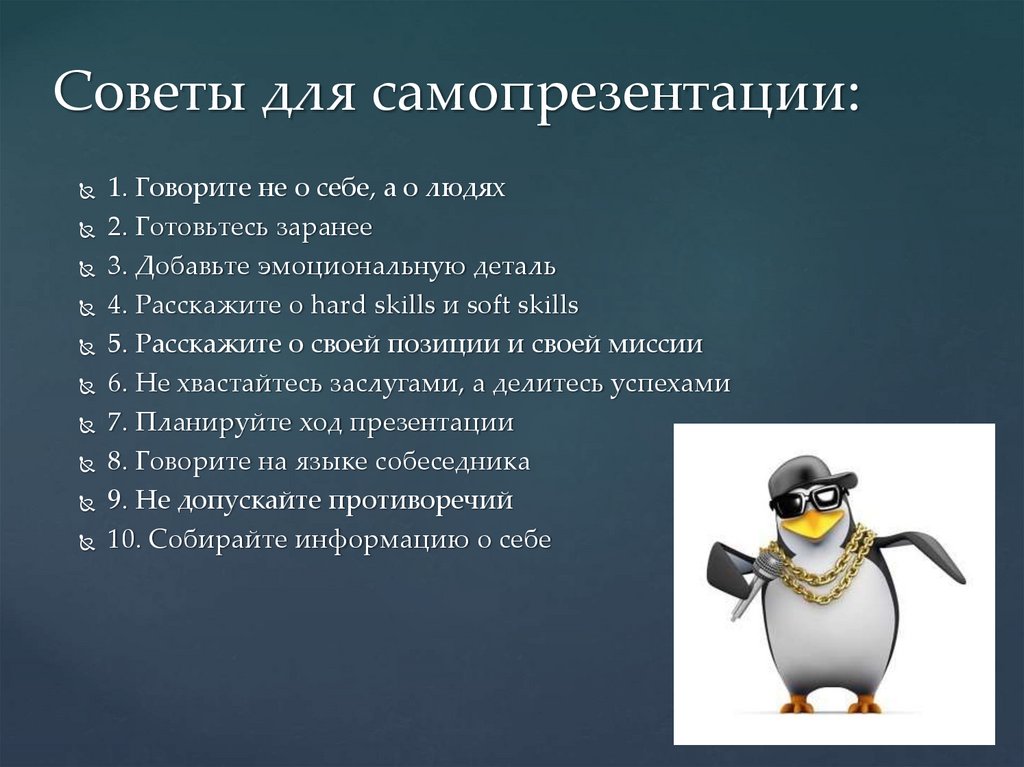 Советы для самопрезентации:

1. Говорите не о себе, а о людях
2. Готовьтесь заранее
3. Добавьте эмоциональную деталь
4. Расскажите о hard skills и soft skills
5. Расскажите о своей позиции и своей миссии
6. Не хвастайтесь заслугами, а делитесь успехами
7. Планируйте ход презентации
8. Говорите на языке собеседника
9. Не допускайте противоречий
10. Собирайте информацию о себе